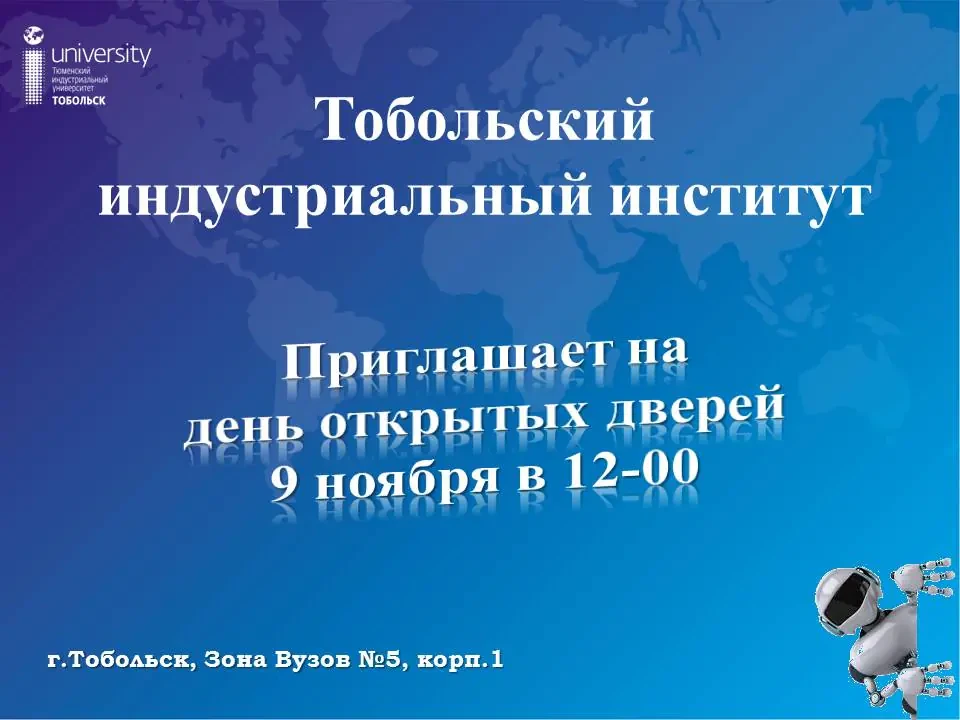 university
Тюменский индустриальный университет
ТОБОЛЬСК

Тобольский индустриальный институт

Приглашает на день открытых дверей 9 ноября в 12-00

г.Тобольск, Зона Вузов №5, корп.1